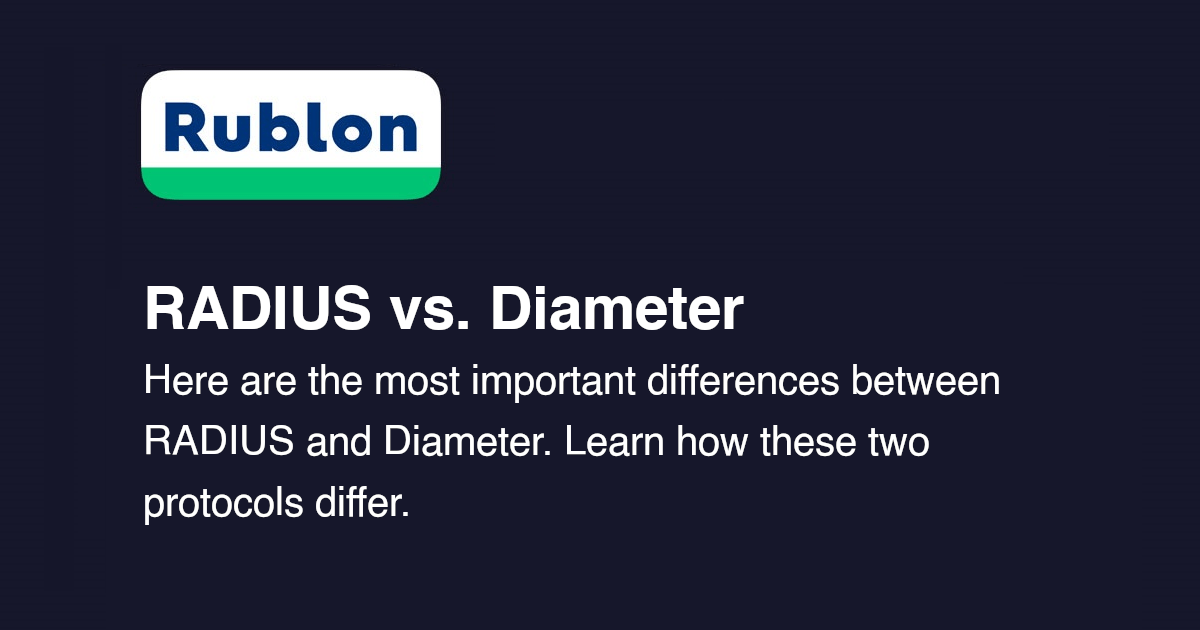 Rublon

RADIUS vs. Diameter

Here are the most important differences between RADIUS and Diameter. Learn how these two protocols differ.